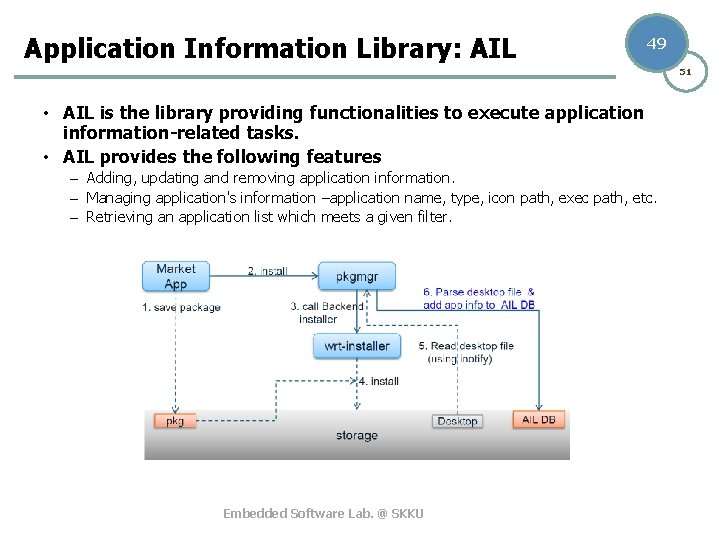 Application Information Library: AIL

49

51

• AIL is the library providing functionalities to execute application information-related tasks.
• AIL provides the following features
– Adding, updating and removing application information.
– Managing application's information –application name, type, icon path, exec path, etc.
– Retrieving an application list which meets a given filter.

Market App
2. install
pkgmgr
1. save package
3. call Backend installer
6. Parse desktop file & add app info to AIL DB
wrt-installer
5. Read desktop file (using inotify)
4. install
pkg
storage
Desktop
AIL DB

Embedded Software Lab. @ SKKU